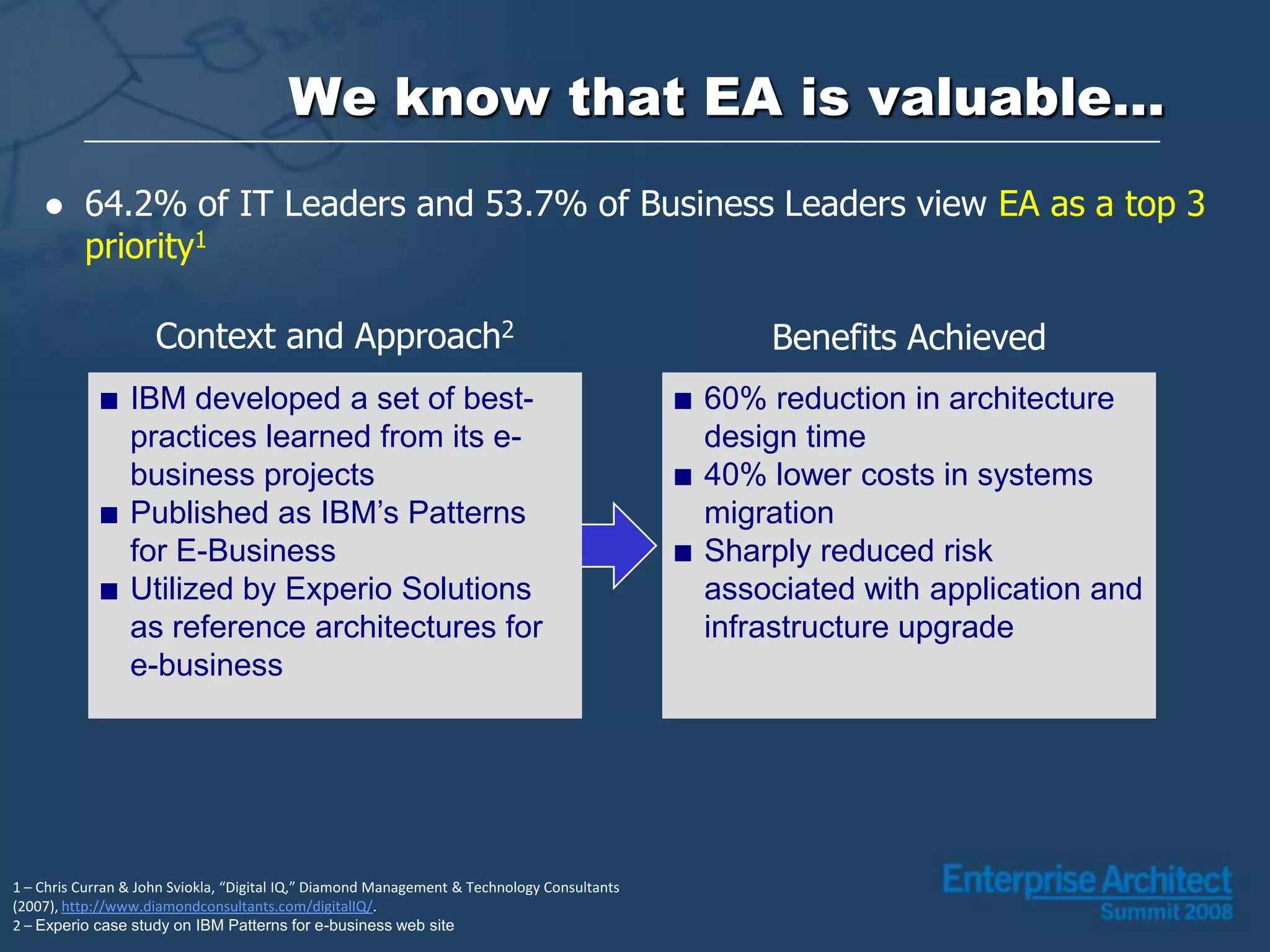 We know that EA is valuable…

● 64.2% of IT Leaders and 53.7% of Business Leaders view EA as a top 3 priority$^1$

Context and Approach$^2$

■ IBM developed a set of best-practices learned from its e-business projects
■ Published as IBM's Patterns for E-Business
■ Utilized by Experio Solutions as reference architectures for e-business

Benefits Achieved

■ 60% reduction in architecture design time
■ 40% lower costs in systems migration
■ Sharply reduced risk associated with application and infrastructure upgrade

1 – Chris Curran & John Sviokla, "Digital IQ," Diamond Management & Technology Consultants (2007), http://www.diamondconsultants.com/digitalIQ/.
2 – Experio case study on IBM Patterns for e-business web site

Enterprise Architect
Summit 2008